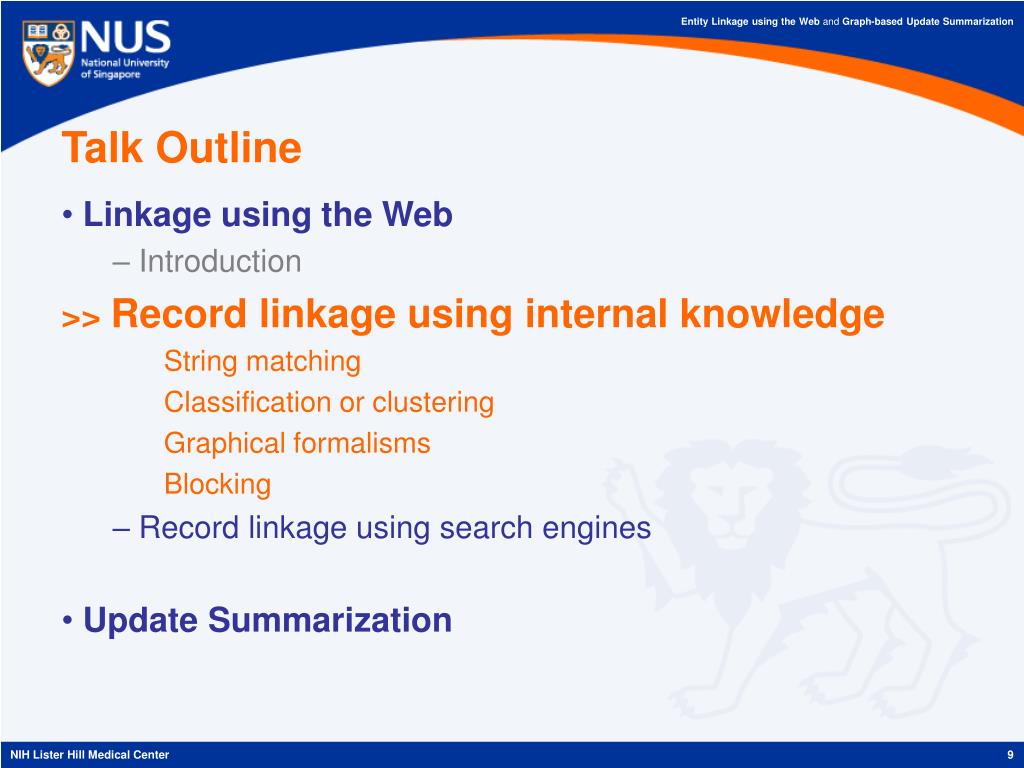 NUS
National University of Singapore

Entity Linkage using the Web and Graph-based Update Summarization

Talk Outline

• Linkage using the Web
– Introduction
>> Record linkage using internal knowledge
String matching
Classification or clustering
Graphical formalisms
Blocking
– Record linkage using search engines

• Update Summarization

NIH Lister Hill Medical Center

9